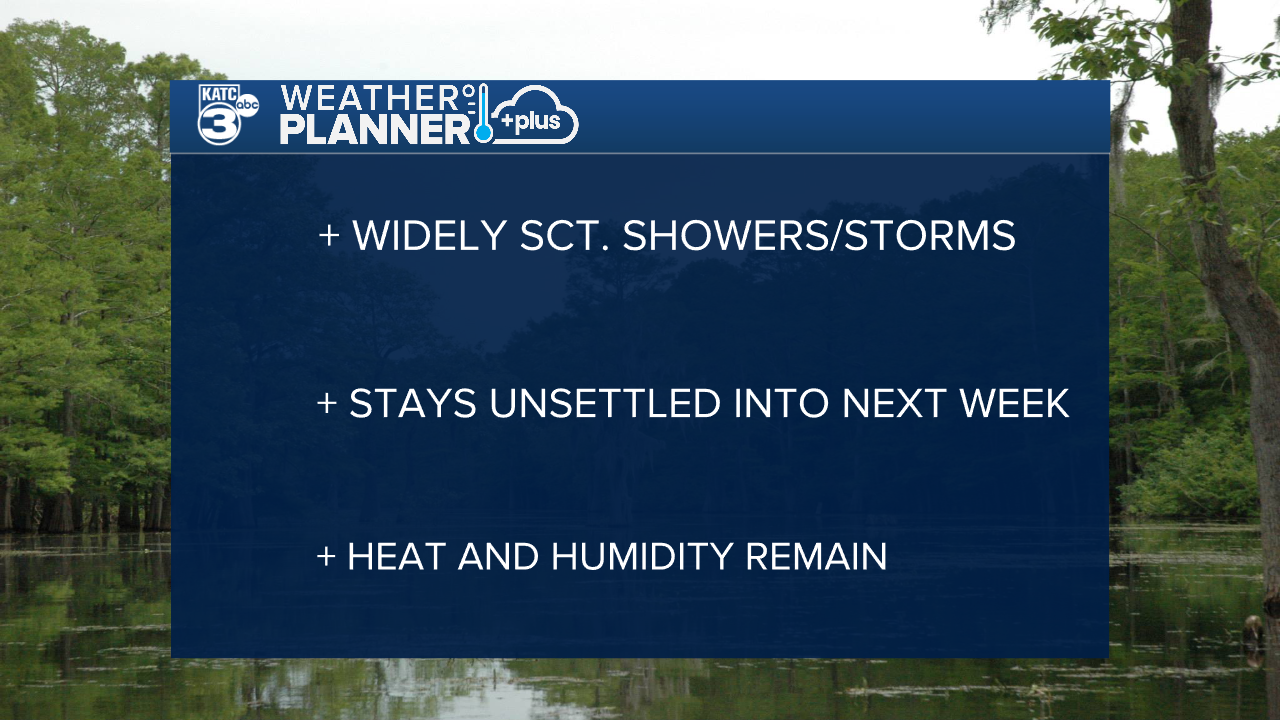 KATC 3 abc WEATHER PLANNER +plus

+ WIDELY SCT. SHOWERS/STORMS

+ STAYS UNSETTLED INTO NEXT WEEK

+ HEAT AND HUMIDITY REMAIN